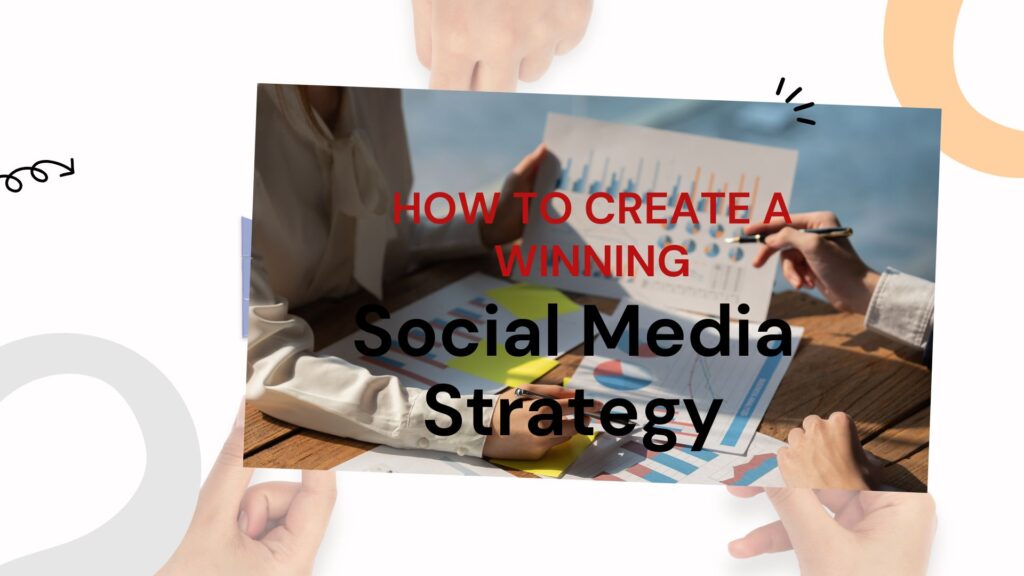 HOW TO CREATE A WINNING

Social Media Strategy